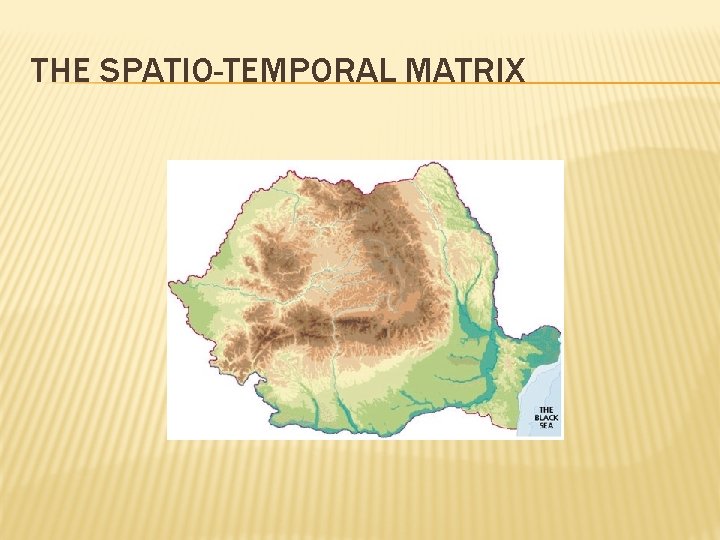 THE SPATIO-TEMPORAL MATRIX

THE BLACK SEA